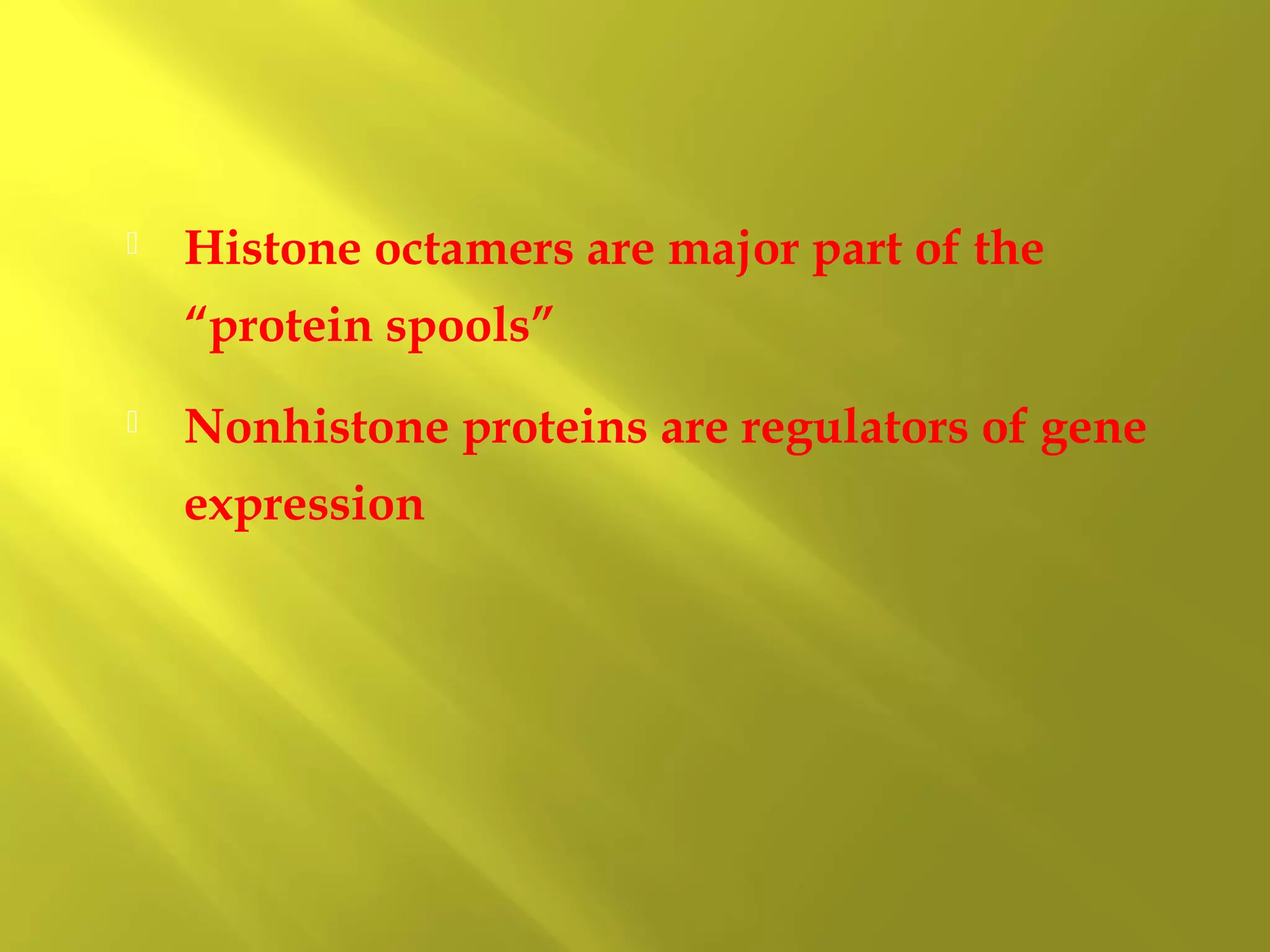 Histone octamers are major part of the “protein spools”

Nonhistone proteins are regulators of gene expression